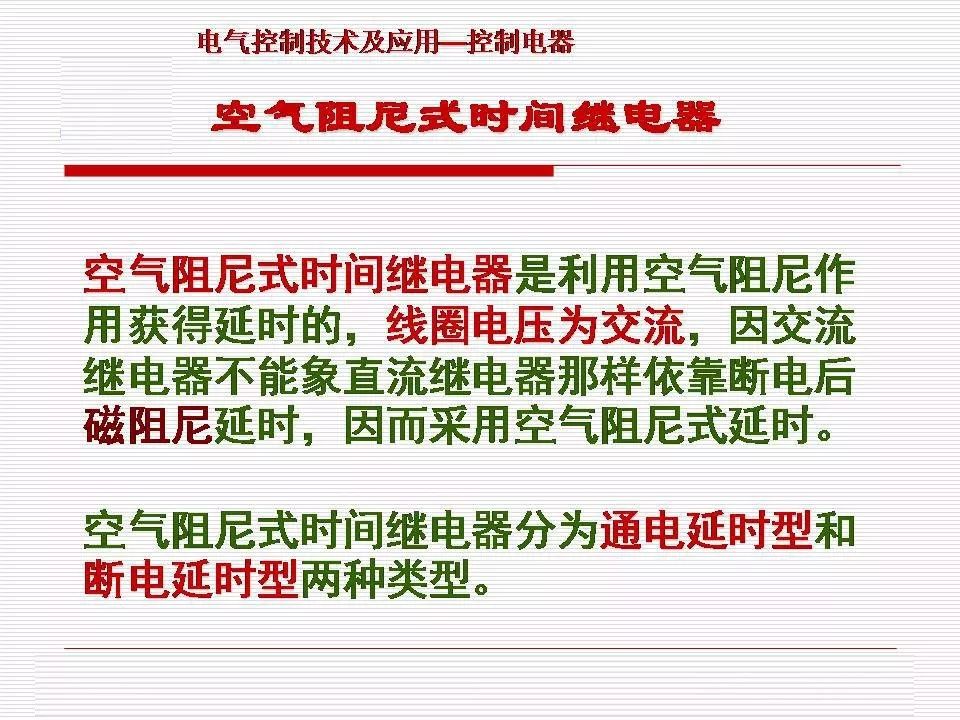 电气控制技术及应用—控制电器

空气阻尼式时间继电器

空气阻尼式时间继电器是利用空气阻尼作用获得延时的，线圈电压为交流，因交流继电器不能象直流继电器那样依靠断电后磁阻尼延时，因而采用空气阻尼式延时。

空气阻尼式时间继电器分为通电延时型和断电延时型两种类型。